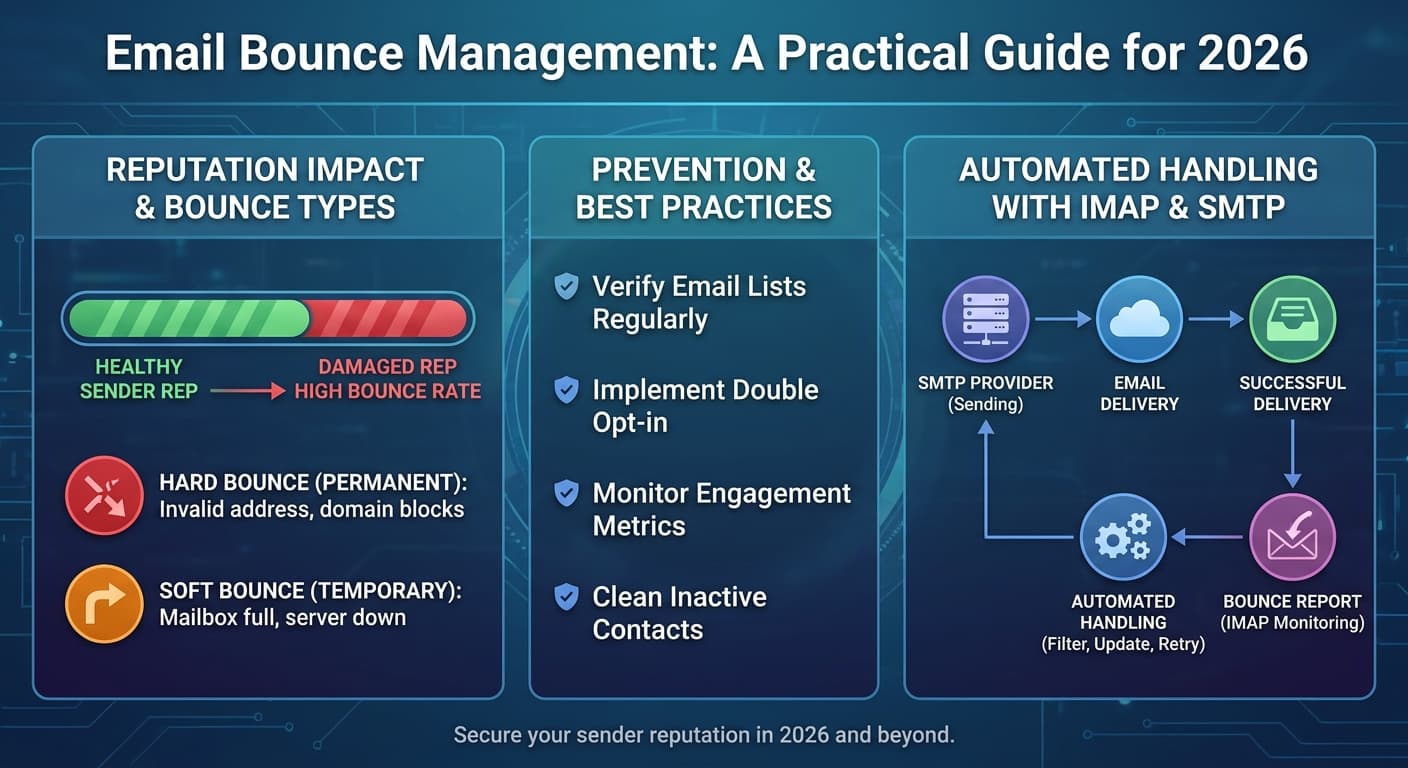 Email Bounce Management: A Practical Guide for 2026

REPUTATION IMPACT & BOUNCE TYPES

HEALTHY SENDER REP

DAMAGED REP HIGH BOUNCE RATE

HARD BOUNCE (PERMANENT): Invalid address, domain blocks

SOFT BOUNCE (TEMPORARY): Mailbox full, server down

PREVENTION & BEST PRACTICES

Verify Email Lists Regularly

Implement Double Opt-in

Monitor Engagement Metrics

Clean Inactive Contacts

AUTOMATED HANDLING WITH IMAP & SMTP

SMTP PROVIDER (Sending)

EMAIL DELIVERY

SUCCESSFUL DELIVERY

BOUNCE REPORT (IMAP Monitoring)

AUTOMATED HANDLING (Filter, Update, Retry)

Secure your sender reputation in 2026 and beyond.